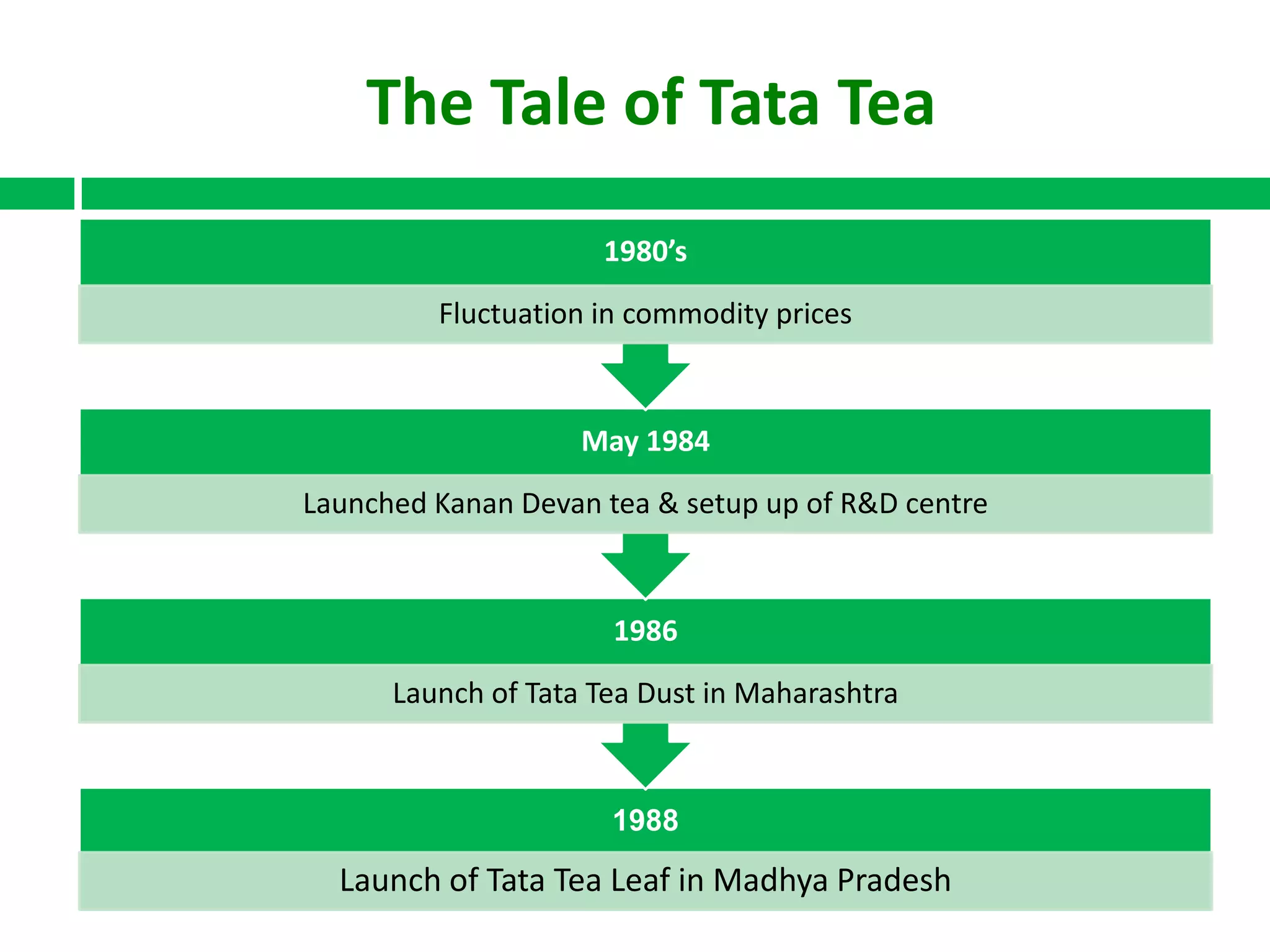 The Tale of Tata Tea

1980’s

Fluctuation in commodity prices

May 1984

Launched Kanan Devan tea & setup up of R&D centre

1986

Launch of Tata Tea Dust in Maharashtra

1988

Launch of Tata Tea Leaf in Madhya Pradesh